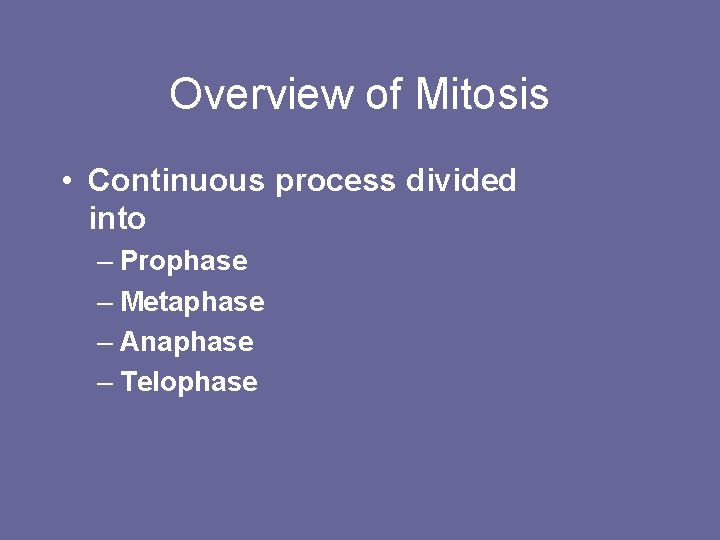 Overview of Mitosis

• Continuous process divided into
– Prophase
– Metaphase
– Anaphase
– Telophase